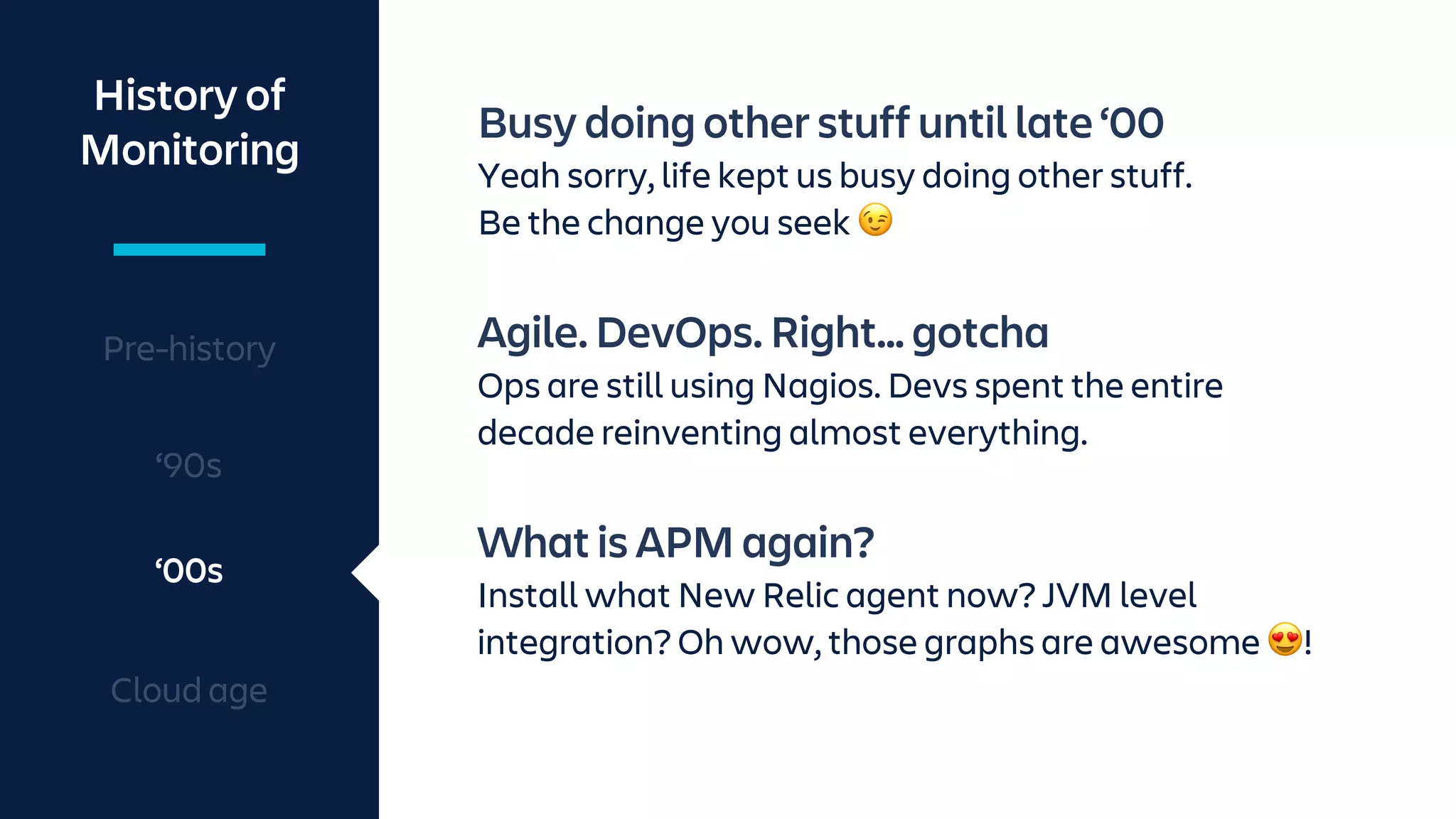 History of Monitoring

Pre-history

‘90s

‘00s

Cloud age

Busy doing other stuff until late ‘00

Yeah sorry, life kept us busy doing other stuff. Be the change you seek 😉

Agile. DevOps. Right... gotcha

Ops are still using Nagios. Devs spent the entire decade reinventing almost everything.

What is APM again?

Install what New Relic agent now? JVM level integration? Oh wow, those graphs are awesome 😍!